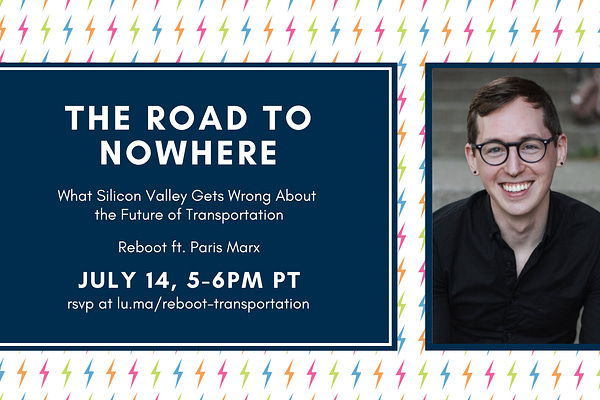 THE ROAD TO NOWHERE

What Silicon Valley Gets Wrong About the Future of Transportation

Reboot ft. Paris Marx

JULY 14, 5-6PM PT

rsvp at lu.ma/reboot-transportation